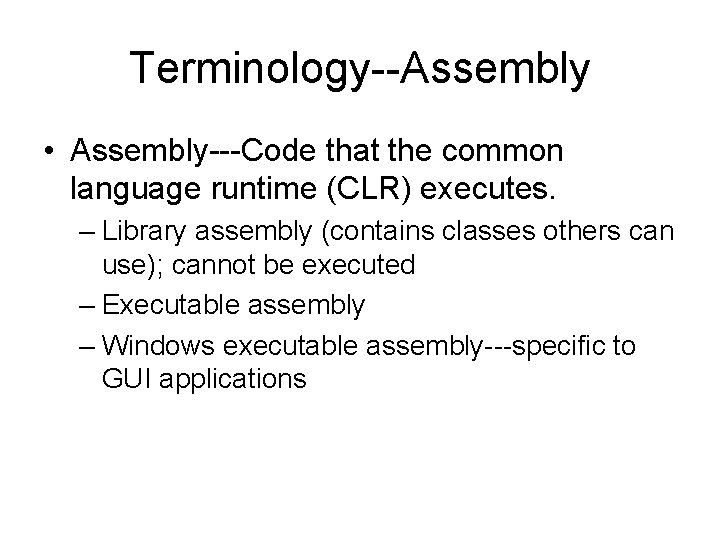 Terminology--Assembly

• Assembly---Code that the common language runtime (CLR) executes.
– Library assembly (contains classes others can use); cannot be executed
– Executable assembly
– Windows executable assembly---specific to GUI applications